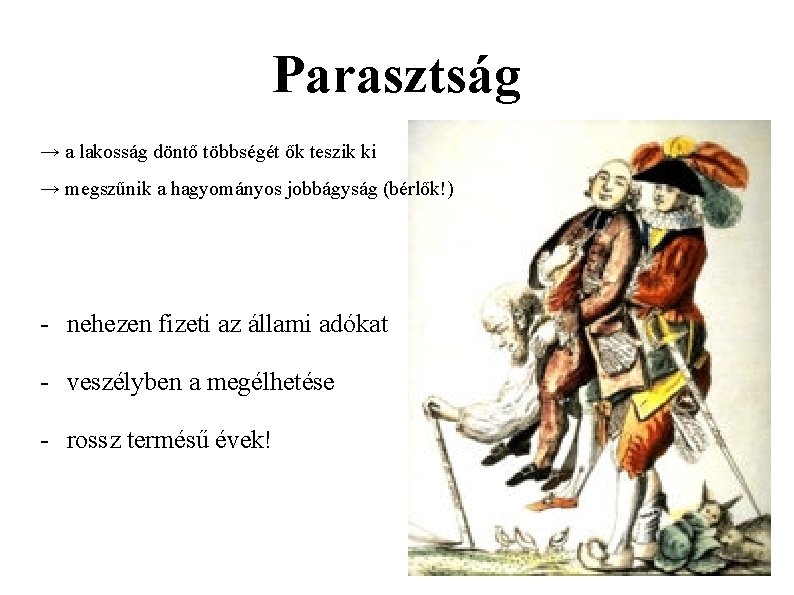 Parasztság

→ a lakosság döntő többségét ők teszik ki

→ megszűnik a hagyományos jobbágyság (bérlők!)

- nehezen fizeti az állami adókat

- veszélyben a megélhetése

- rossz termésű évek!